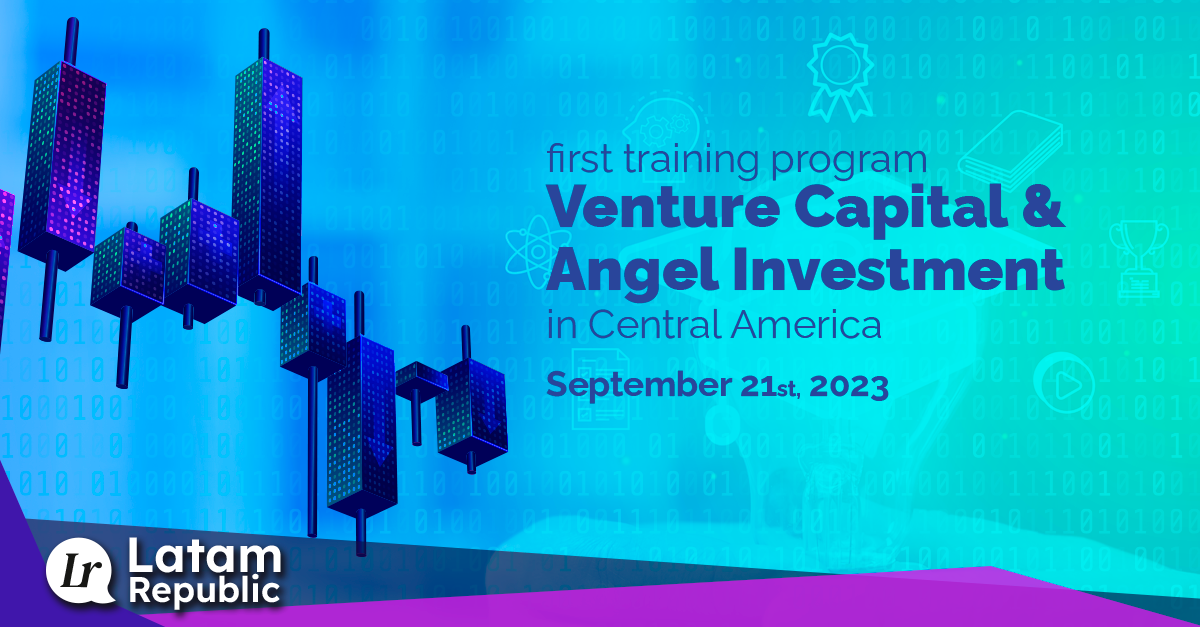 first training program
Venture Capital & Angel Investment
in Central America

September 21st, 2023

Lr Latam Republic